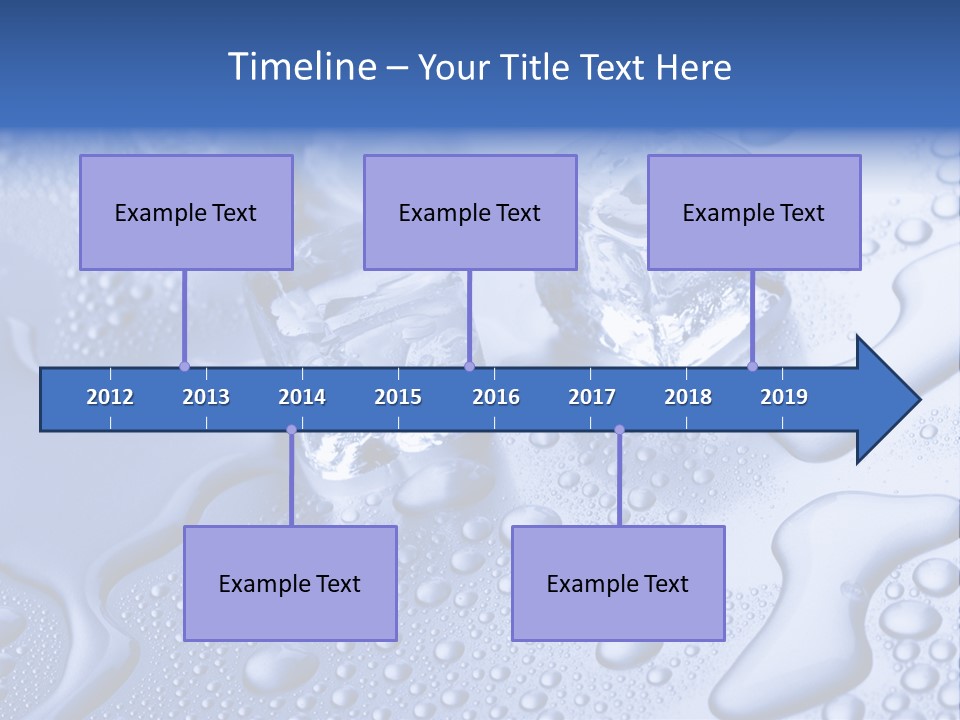 Timeline – Your Title Text Here

Example Text

Example Text

Example Text

2012 2013 2014 2015 2016 2017 2018 2019

Example Text

Example Text